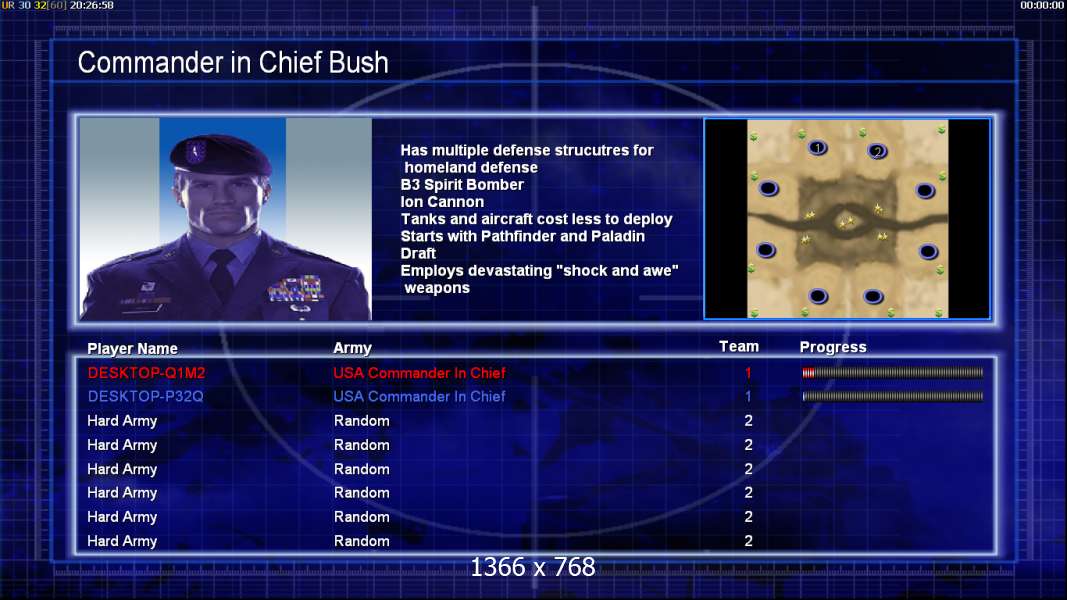 UR 30 32[60] 20:26:58

00:00:00

Commander in Chief Bush

Has multiple defense strucutres for homeland defense
B3 Spirit Bomber
Ion Cannon
Tanks and aircraft cost less to deploy
Starts with Pathfinder and Paladin
Draft
Employs devastating "shock and awe" weapons

1 2

| Player Name | Army | Team | Progress |
|---|---|---|---|
| DESKTOP-Q1M2 | USA Commander In Chief | 1 | |
| DESKTOP-P32Q | USA Commander In Chief | 1 | |
| Hard Army | Random | 2 | |
| Hard Army | Random | 2 | |
| Hard Army | Random | 2 | |
| Hard Army | Random | 2 | |
| Hard Army | Random | 2 | |
| Hard Army | Random | 2 | |

1366 x 768